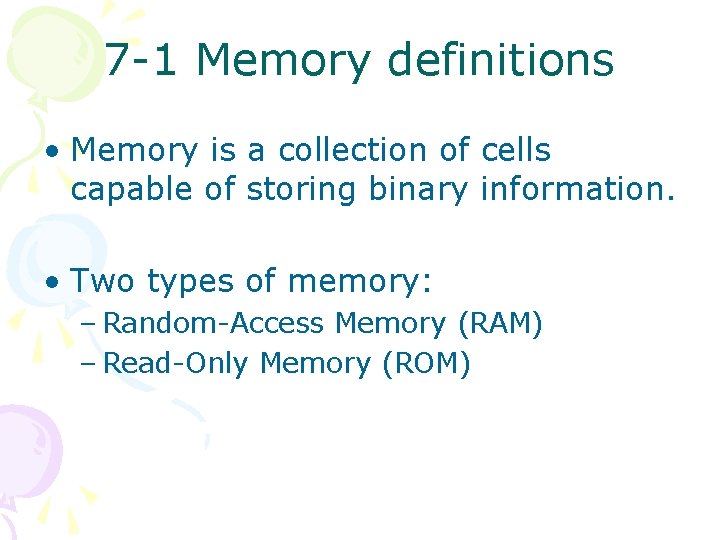 7-1 Memory definitions

• Memory is a collection of cells capable of storing binary information.

• Two types of memory:
– Random-Access Memory (RAM)
– Read-Only Memory (ROM)